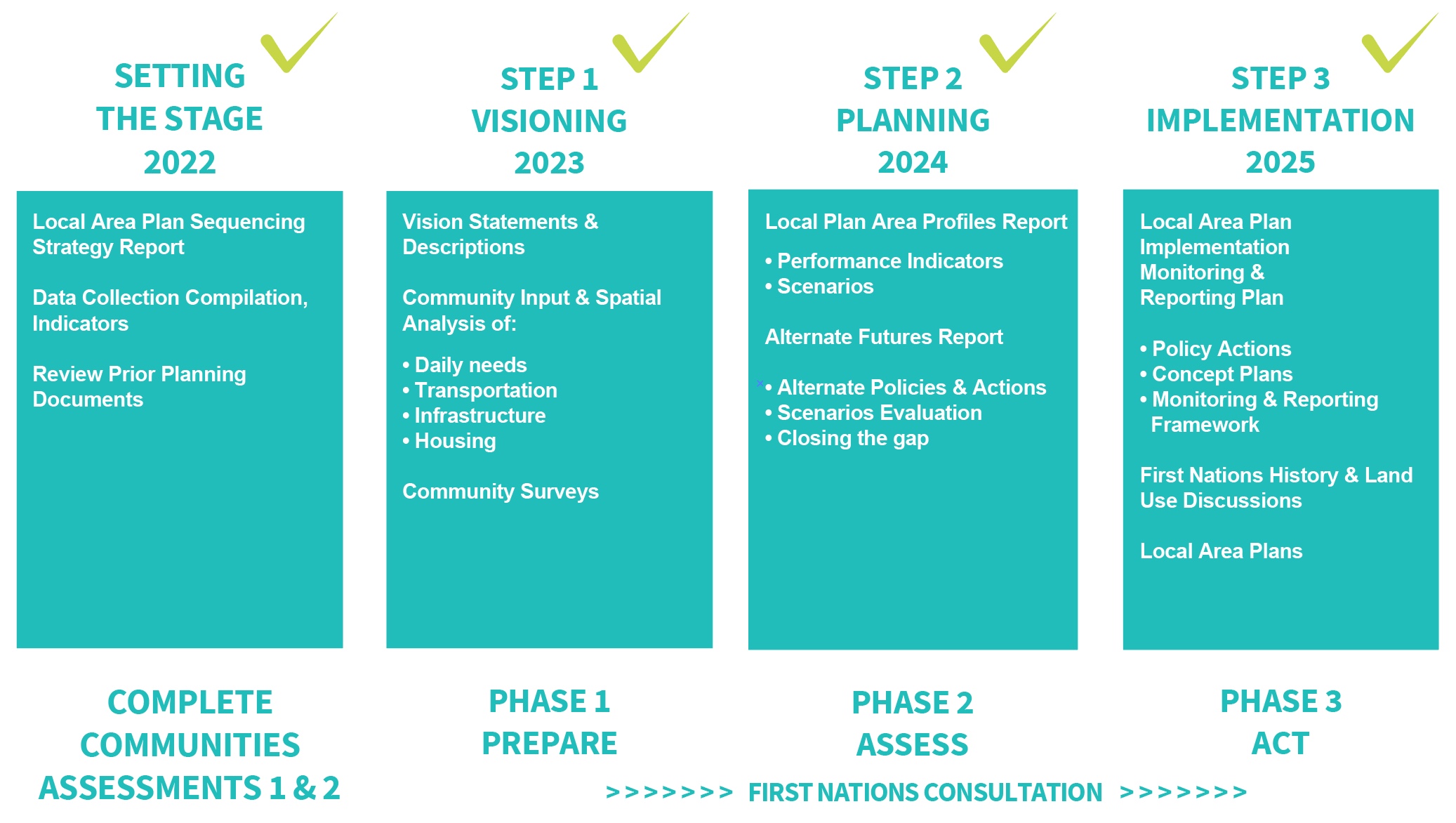 SETTING THE STAGE 2022

Local Area Plan Sequencing Strategy Report

Data Collection Compilation, Indicators

Review Prior Planning Documents

COMPLETE COMMUNITIES ASSESSMENTS 1 & 2

STEP 1 VISIONING 2023

Vision Statements & Descriptions

Community Input & Spatial Analysis of:

• Daily needs
• Transportation
• Infrastructure
• Housing

Community Surveys

PHASE 1 PREPARE

STEP 2 PLANNING 2024

Local Plan Area Profiles Report

• Performance Indicators
• Scenarios

Alternate Futures Report

• Alternate Policies & Actions
• Scenarios Evaluation
• Closing the gap

PHASE 2 ASSESS

STEP 3 IMPLEMENTATION 2025

Local Area Plan Implementation Monitoring & Reporting Plan

• Policy Actions
• Concept Plans
• Monitoring & Reporting Framework

First Nations History & Land Use Discussions

Local Area Plans

PHASE 3 ACT

>>>>>>>> FIRST NATIONS CONSULTATION >>>>>>>>